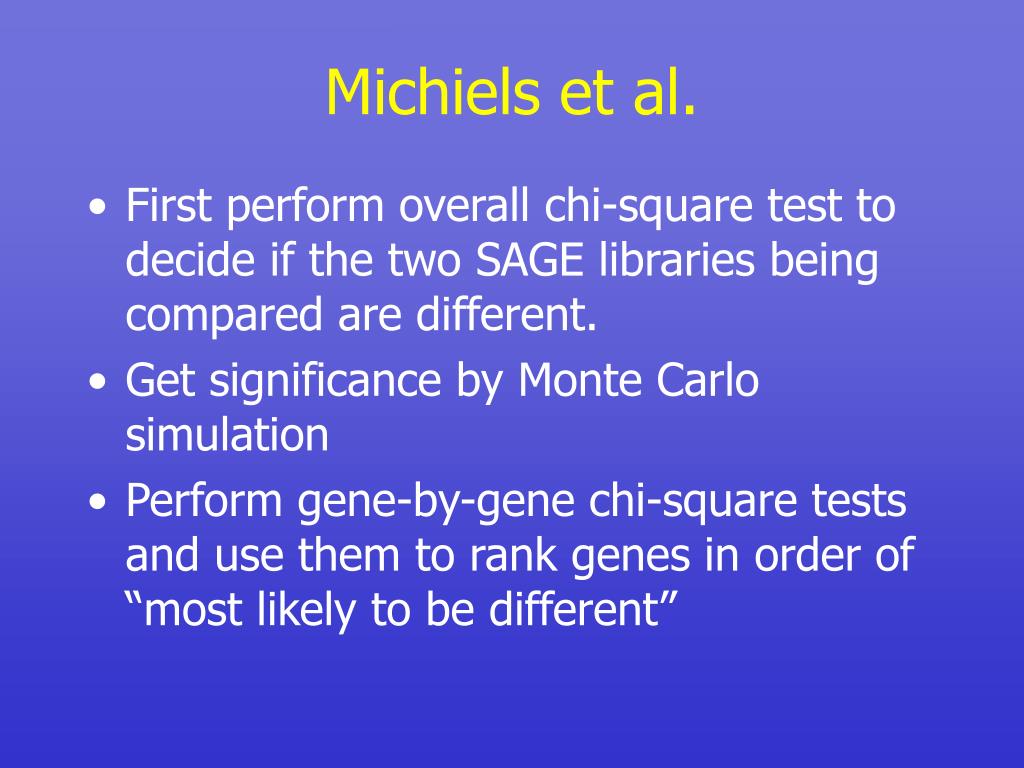 Michiels et al.

• First perform overall chi-square test to decide if the two SAGE libraries being compared are different.
• Get significance by Monte Carlo simulation
• Perform gene-by-gene chi-square tests and use them to rank genes in order of “most likely to be different”